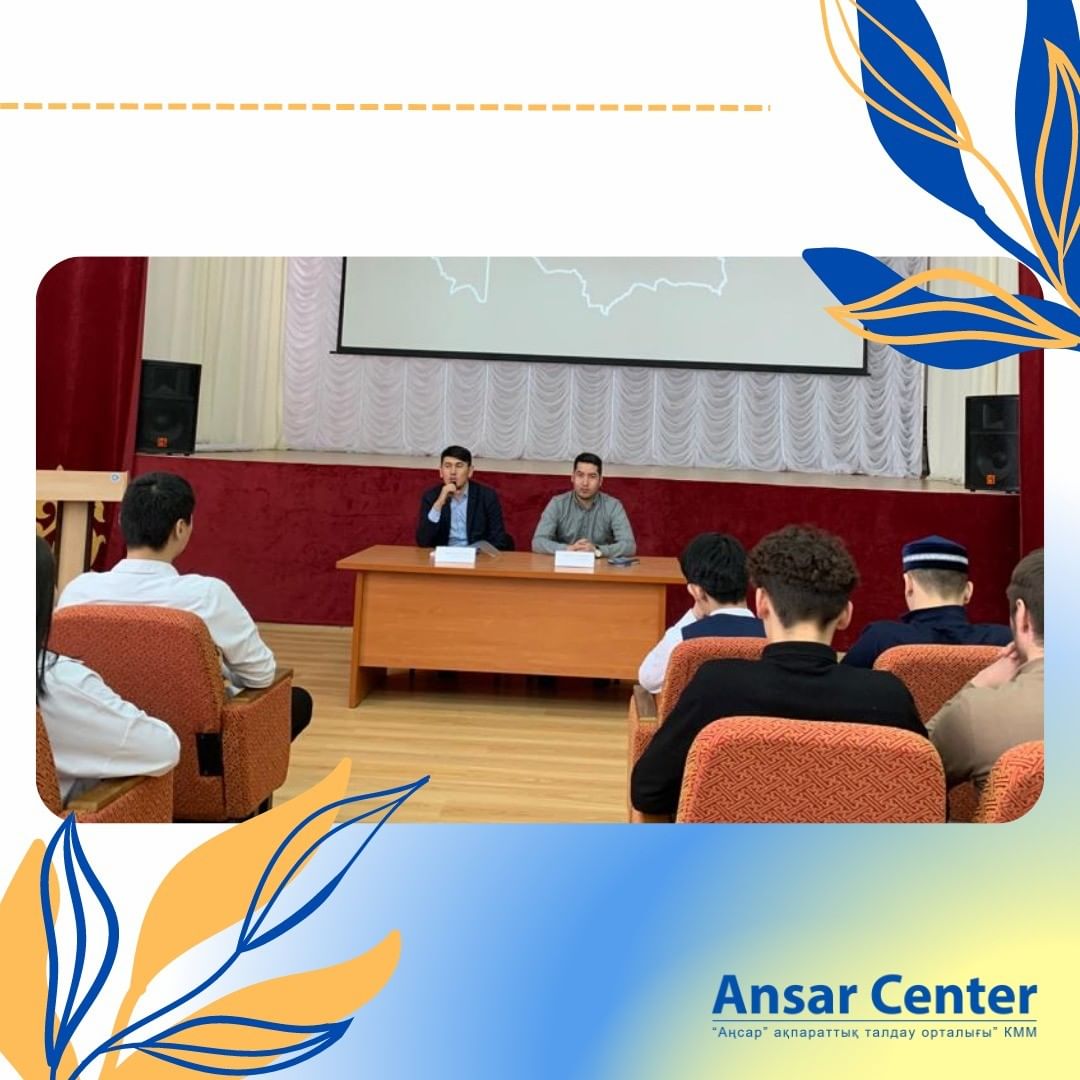 Ansar Center
"Аңсар" ақпараттық талдау орталығы" КММ